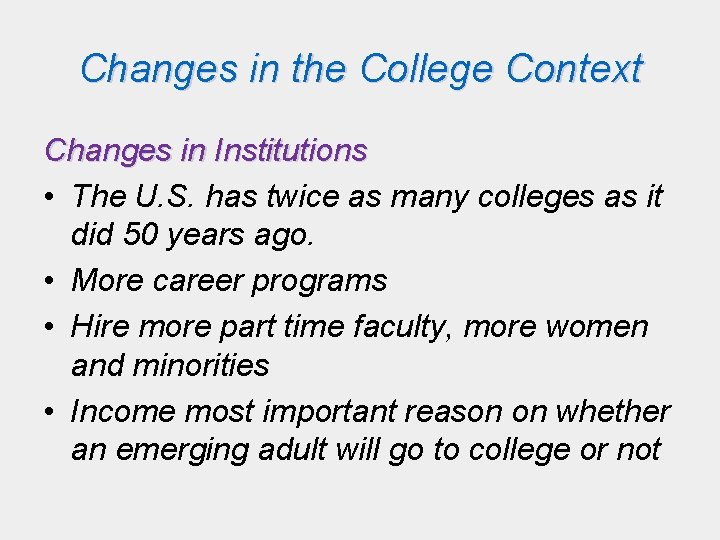 Changes in the College Context

Changes in Institutions

• The U.S. has twice as many colleges as it did 50 years ago.
• More career programs
• Hire more part time faculty, more women and minorities
• Income most important reason on whether an emerging adult will go to college or not